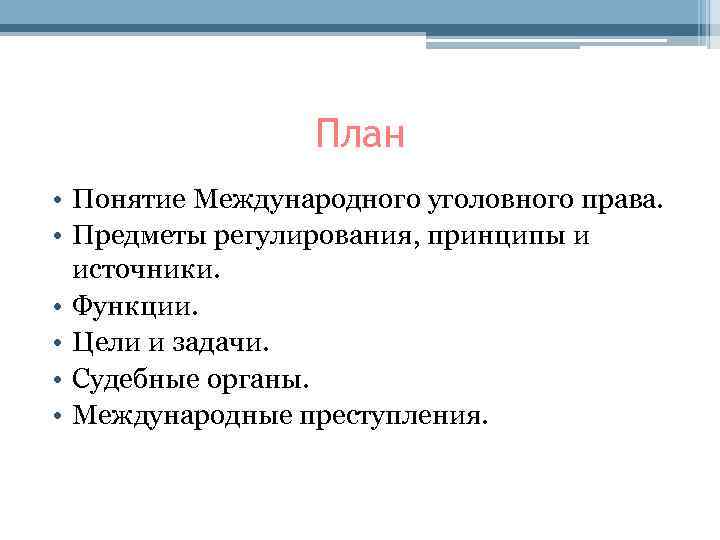 План

• Понятие Международного уголовного права.
• Предметы регулирования, принципы и источники.
• Функции.
• Цели и задачи.
• Судебные органы.
• Международные преступления.